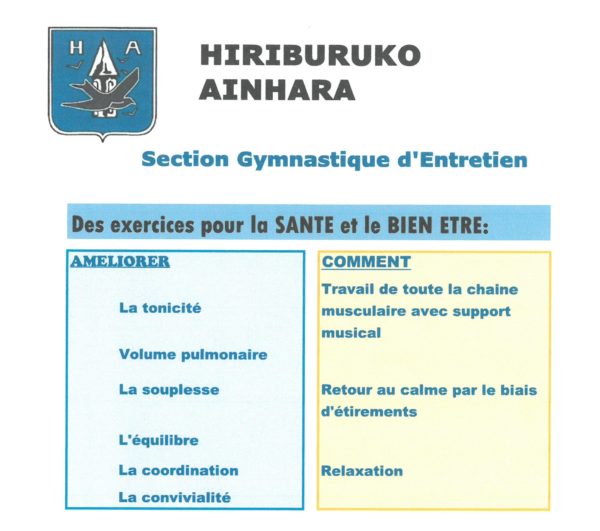 H A

HIRIBURUKO AINHARA

Section Gymnastique d'Entretien

Des exercices pour la SANTE et le BIEN ETRE:

AMELIORER

La tonicité

Volume pulmonaire

La souplesse

L'équilibre

La coordination

La convivialité

COMMENT

Travail de toute la chaine musculaire avec support musical

Retour au calme par le biais d'étirements

Relaxation